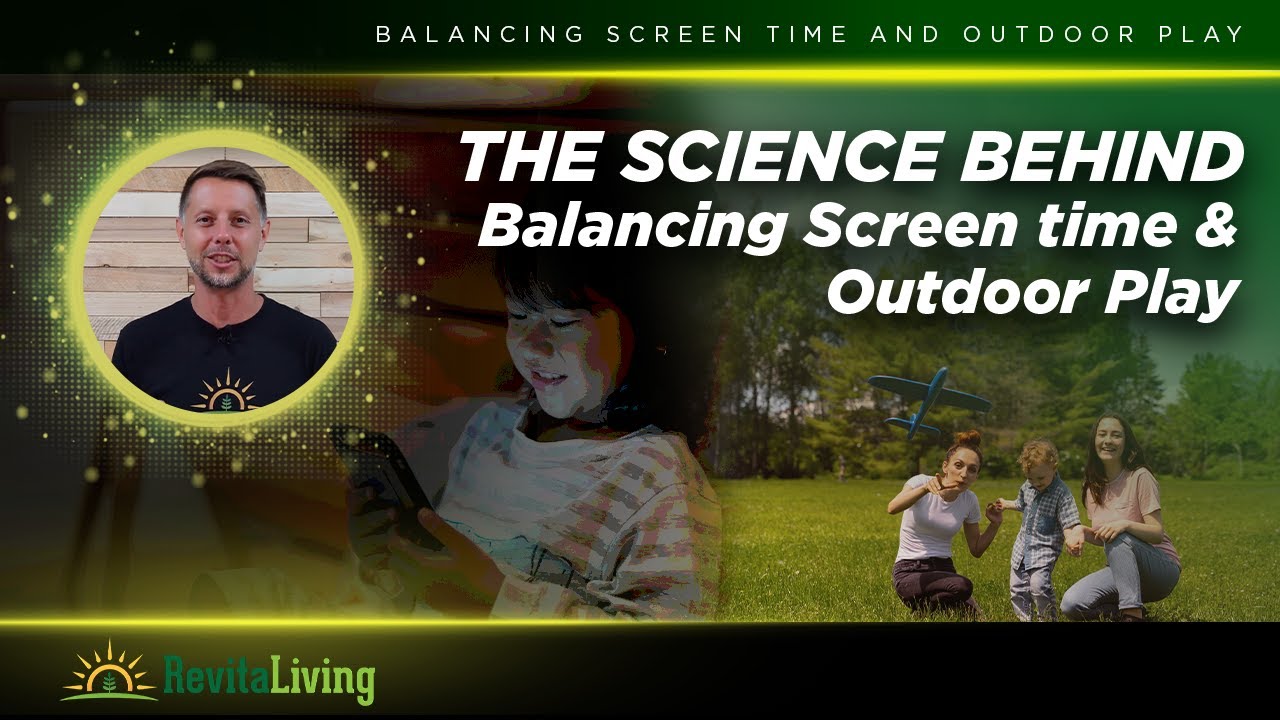 BALANCING SCREEN TIME AND OUTDOOR PLAY

THE SCIENCE BEHIND
Balancing Screen time & Outdoor Play

RevitaLiving